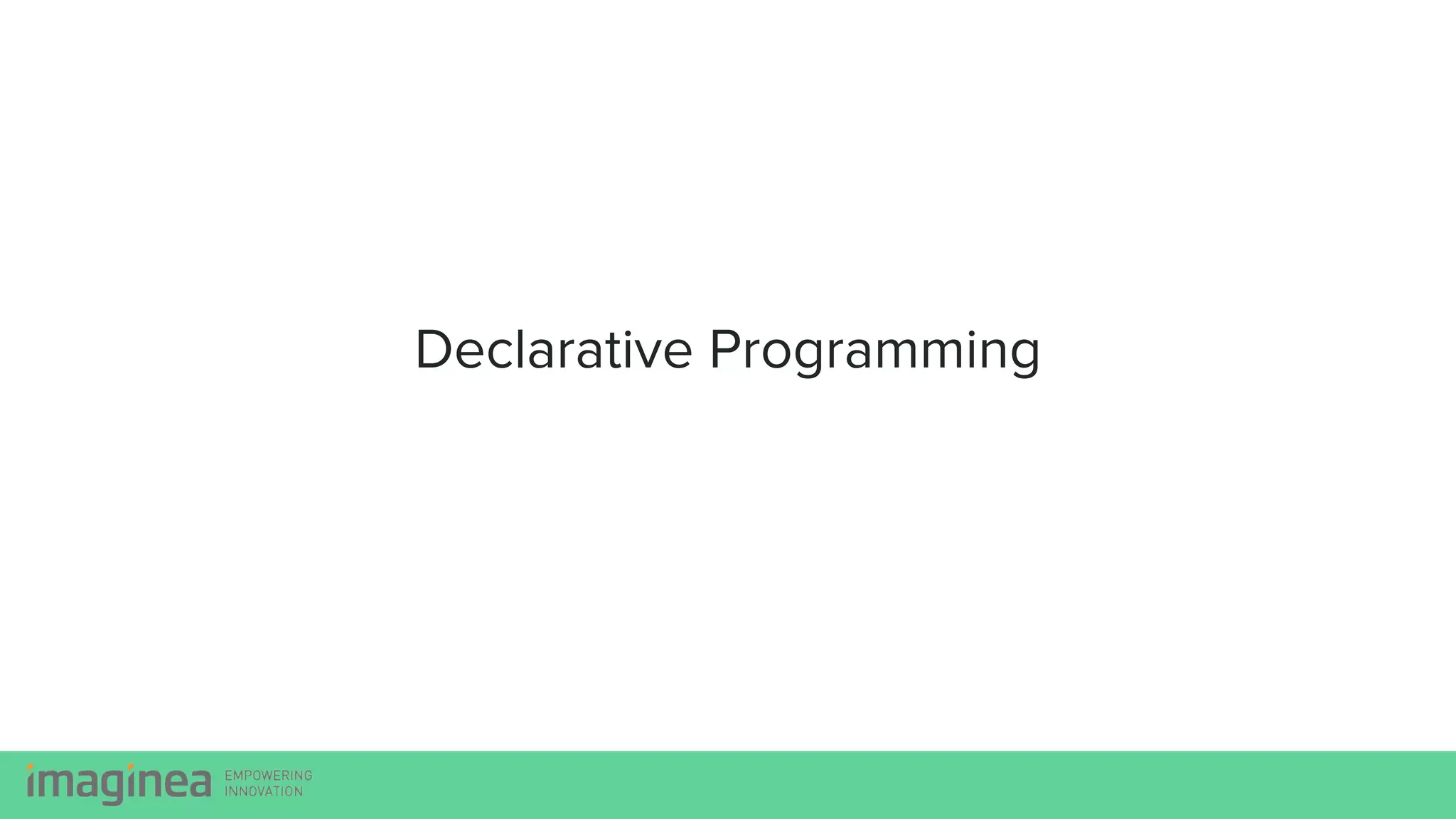 Declarative Programming

imaginea EMPOWERING INNOVATION